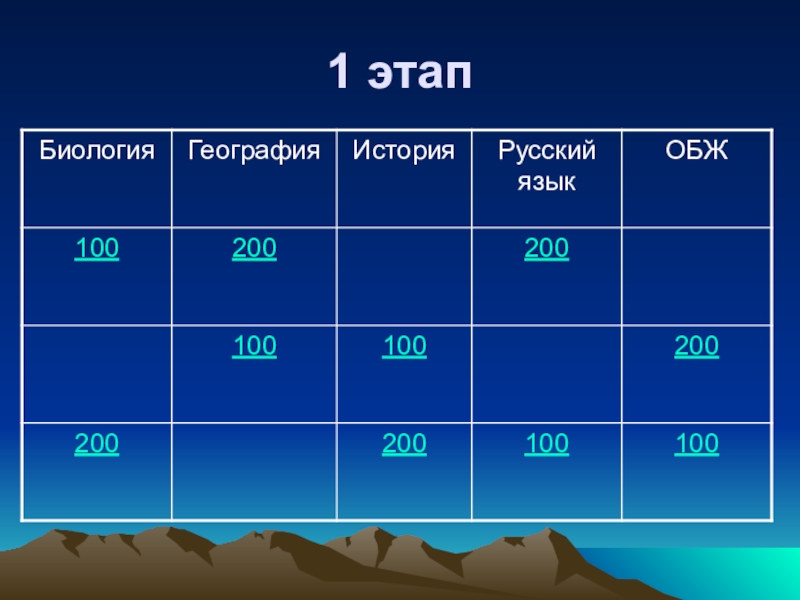 1 этап

| Биология | География | История | Русский язык | ОБЖ |
|---|---|---|---|---|
| 100 | 200 | | 200 | |
| | 100 | 100 | | 200 |
| 200 | | 200 | 100 | 100 |